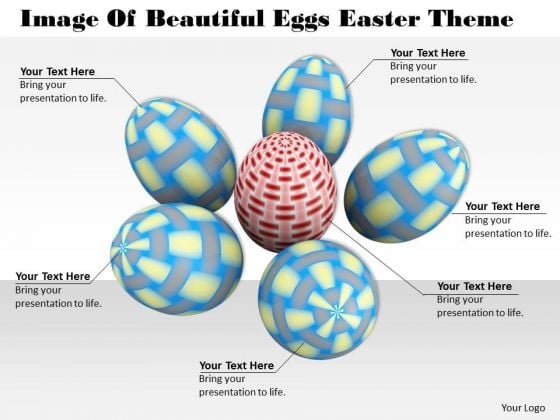 Image Of Beautiful Eggs Easter Theme

Your Text Here
Bring your presentation to life.

Your Text Here
Bring your presentation to life.

Your Text Here
Bring your presentation to life.

Your Text Here
Bring your presentation to life.

Your Text Here
Bring your presentation to life.

Your Text Here
Bring your presentation to life.

Your Logo